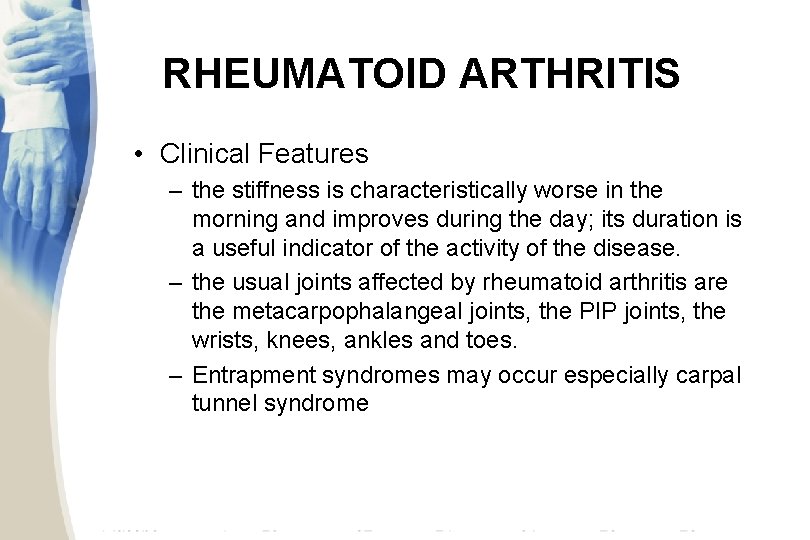 RHEUMATOID ARTHRITIS

• Clinical Features
– the stiffness is characteristically worse in the morning and improves during the day; its duration is a useful indicator of the activity of the disease.
– the usual joints affected by rheumatoid arthritis are the metacarpophalangeal joints, the PIP joints, the wrists, knees, ankles and toes.
– Entrapment syndromes may occur especially carpal tunnel syndrome